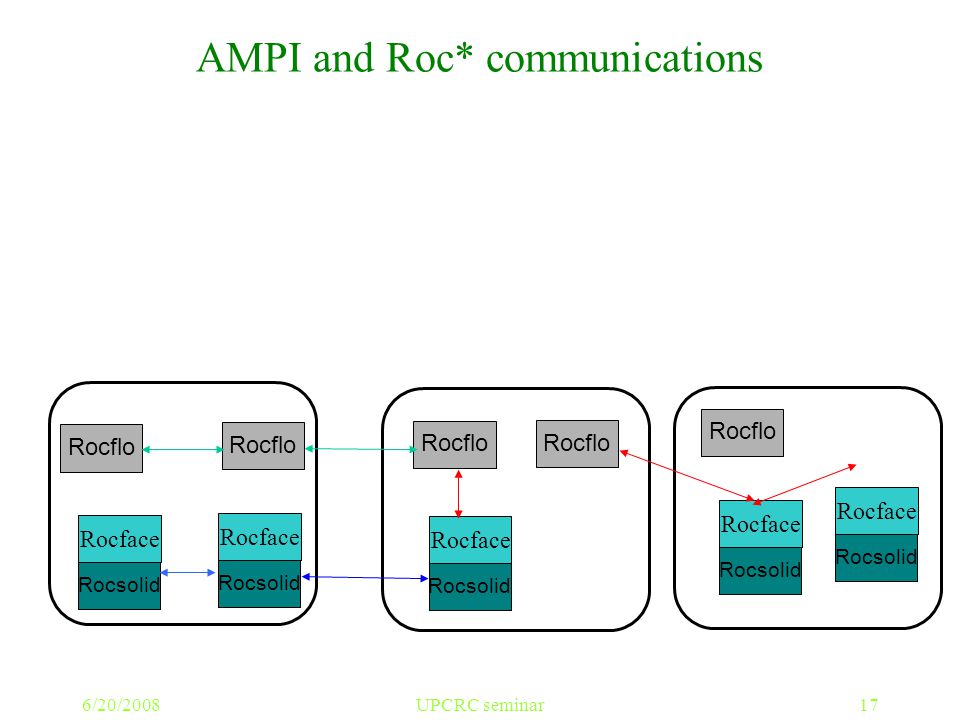 AMPI and Roc* communications

Rocflo
Rocflo
Rocface
Rocsolid
Rocface
Rocsolid

Rocflo
Rocflo
Rocface
Rocsolid

Rocflo
Rocface
Rocsolid
Rocface
Rocsolid

6/20/2008
UPCRC seminar
17